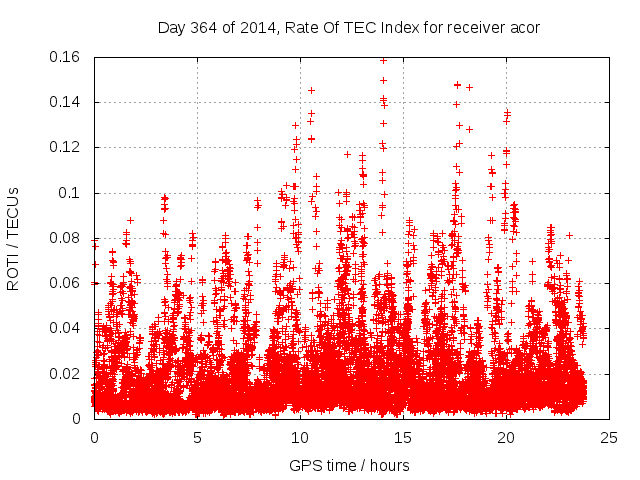 Day 364 of 2014, Rate Of TEC Index for receiver acor

ROTI / TECUs

0.16
0.14
0.12
0.1
0.08
0.06
0.04
0.02
0

0
5
10
15
20
25

GPS time / hours